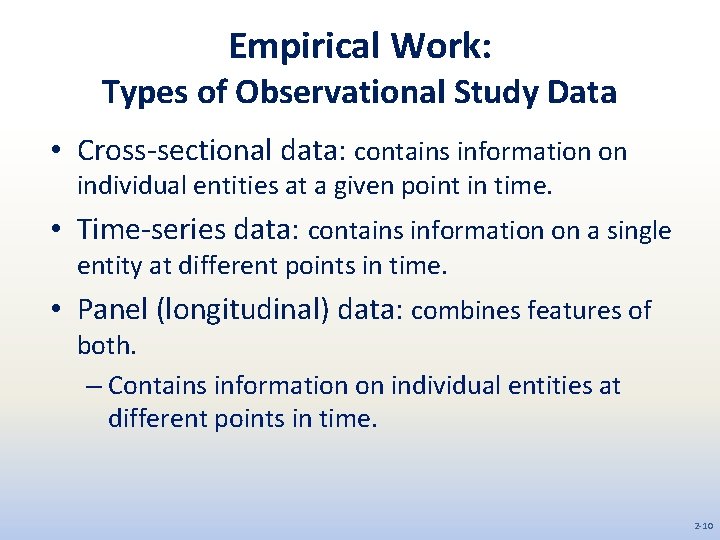 Empirical Work:
Types of Observational Study Data

• Cross-sectional data: contains information on individual entities at a given point in time.

• Time-series data: contains information on a single entity at different points in time.

• Panel (longitudinal) data: combines features of both.

– Contains information on individual entities at different points in time.

2-10